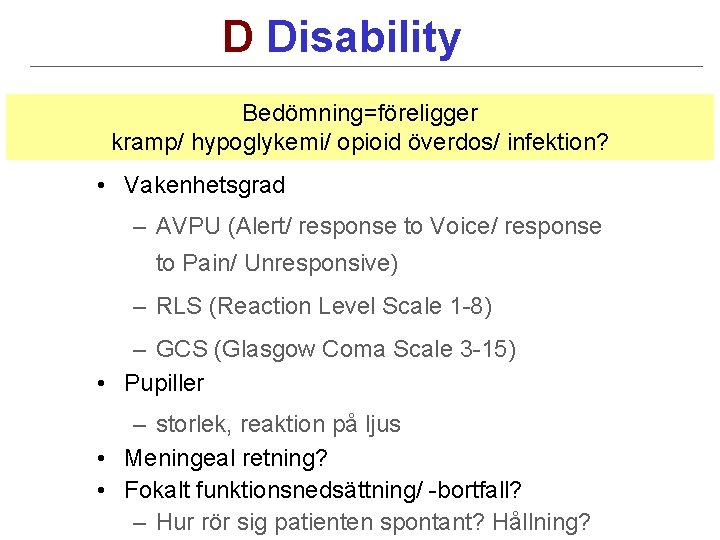 D Disability

Bedömning=föreligger
kramp/ hypoglykemi/ opioid överdos/ infektion?

• Vakenhetsgrad
– AVPU (Alert/ response to Voice/ response to Pain/ Unresponsive)
– RLS (Reaction Level Scale 1-8)
– GCS (Glasgow Coma Scale 3-15)
• Pupiller
– storlek, reaktion på ljus
• Meningeal retning?
• Fokalt funktionsnedsättning/ -bortfall?
– Hur rör sig patienten spontant? Hållning?